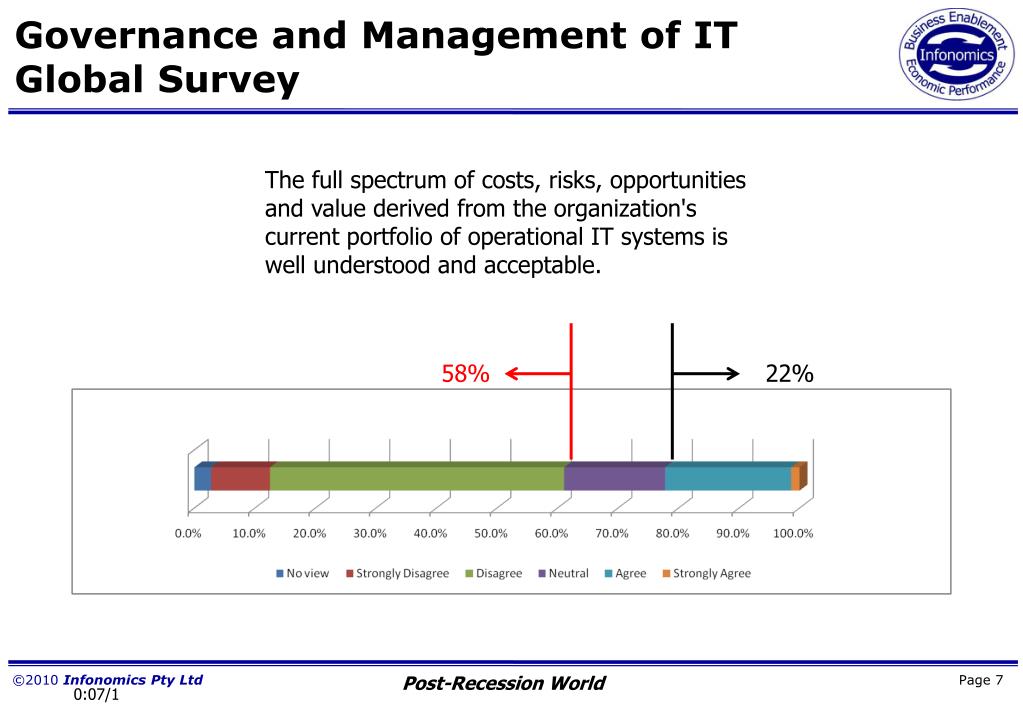 Governance and Management of IT Global Survey

Business Enablement
Infonomics
Economic Performance

The full spectrum of costs, risks, opportunities and value derived from the organization's current portfolio of operational IT systems is well understood and acceptable.

58%

22%

0.0% 10.0% 20.0% 30.0% 40.0% 50.0% 60.0% 70.0% 80.0% 90.0% 100.0%

No view Strongly Disagree Disagree Neutral Agree Strongly Agree

©2010 Infonomics Pty Ltd
0:07/1

Post-Recession World

Page 7